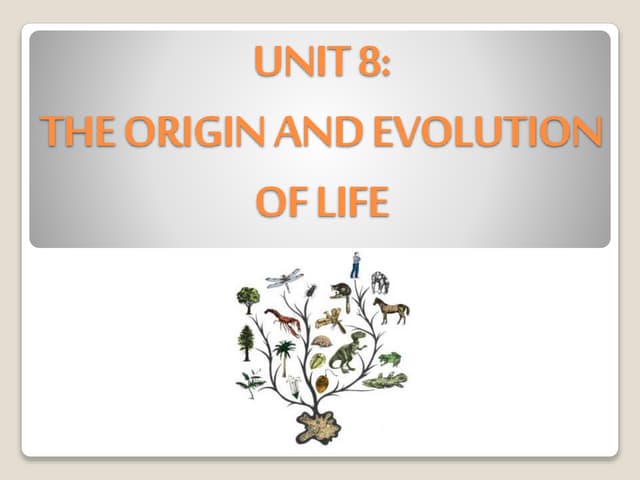 UNIT 8:
THE ORIGIN AND EVOLUTION OF LIFE